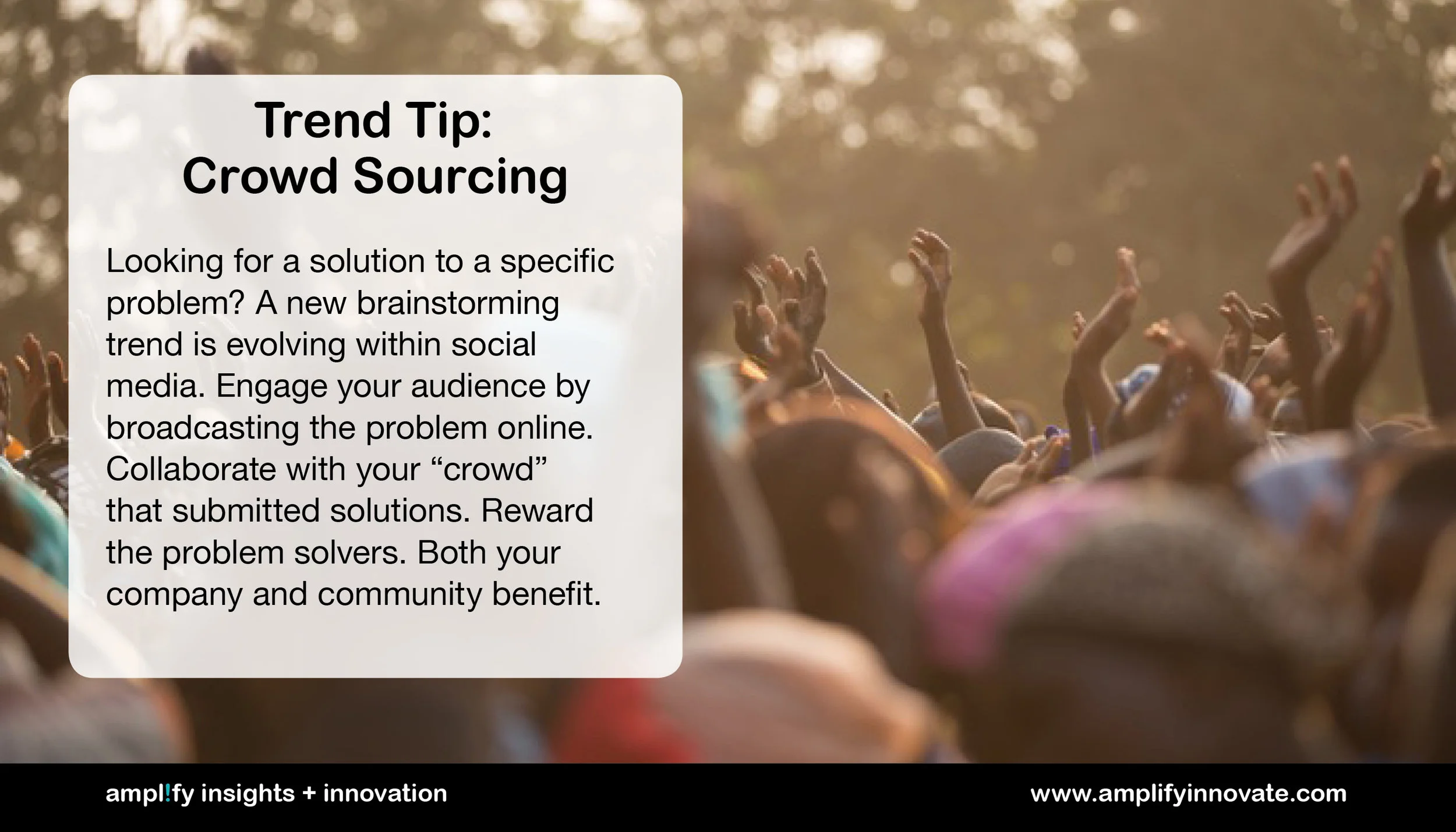 Trend Tip:
Crowd Sourcing

Looking for a solution to a specific problem? A new brainstorming trend is evolving within social media. Engage your audience by broadcasting the problem online. Collaborate with your “crowd” that submitted solutions. Reward the problem solvers. Both your company and community benefit.

ampl!fy insights + innovation

www.amplifyinnovate.com